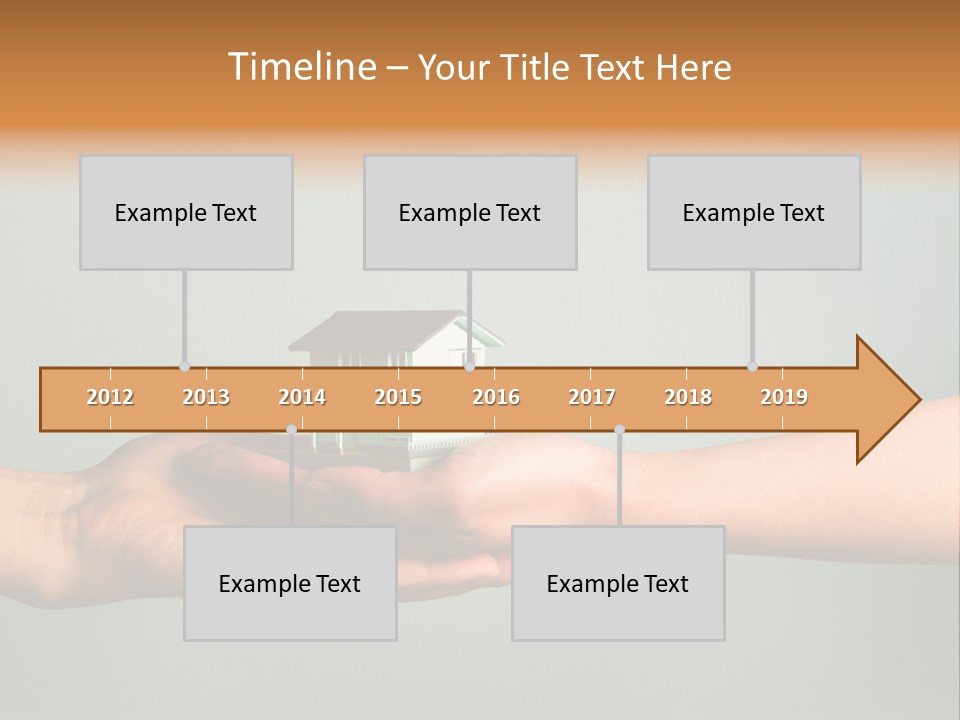 Timeline – Your Title Text Here

Example Text

Example Text

Example Text

2012 2013 2014 2015 2016 2017 2018 2019

Example Text

Example Text